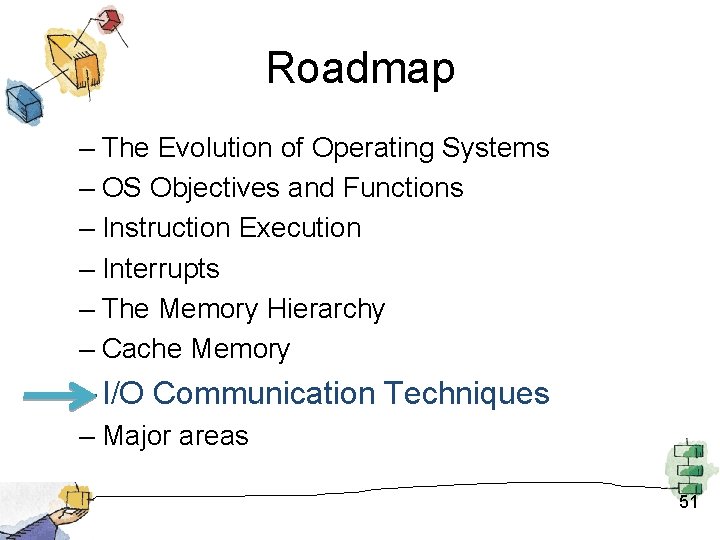 Roadmap

– The Evolution of Operating Systems
– OS Objectives and Functions
– Instruction Execution
– Interrupts
– The Memory Hierarchy
– Cache Memory
– I/O Communication Techniques
– Major areas

51